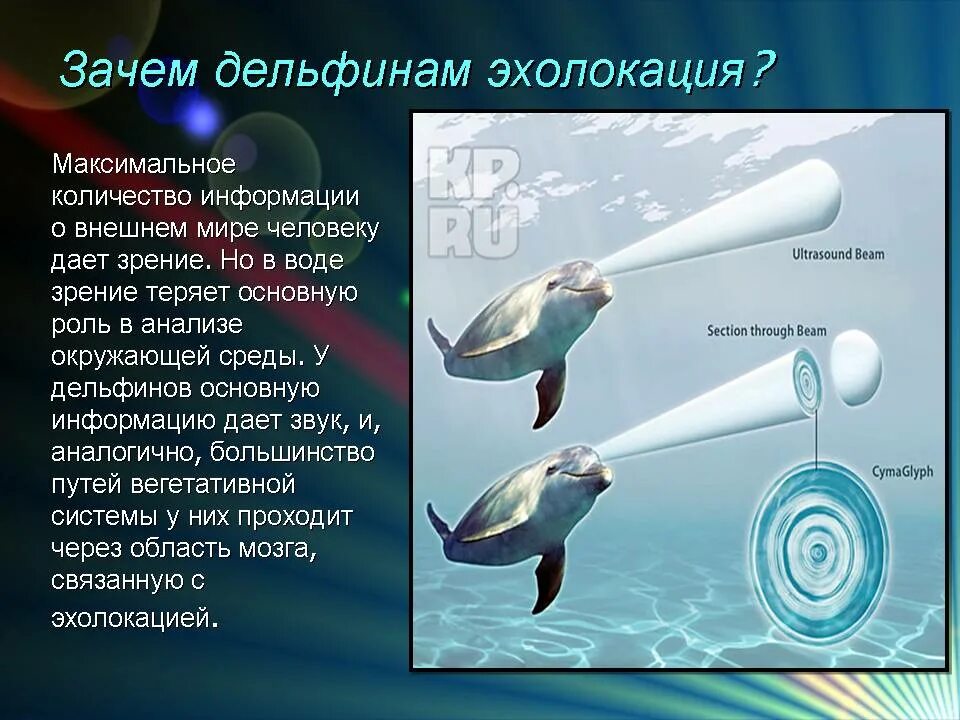 Зачем дельфинам эхолокация?

Максимальное количество информации о внешнем мире человеку дает зрение. Но в воде зрение теряет основную роль в анализе окружающей среды. У дельфинов основную информацию дает звук, и, аналогично, большинство путей вегетативной системы у них проходит через область мозга, связанную с эхолокацией.

KP.RU

Ultrasound Beam

Section through Beam

CymaGlyph